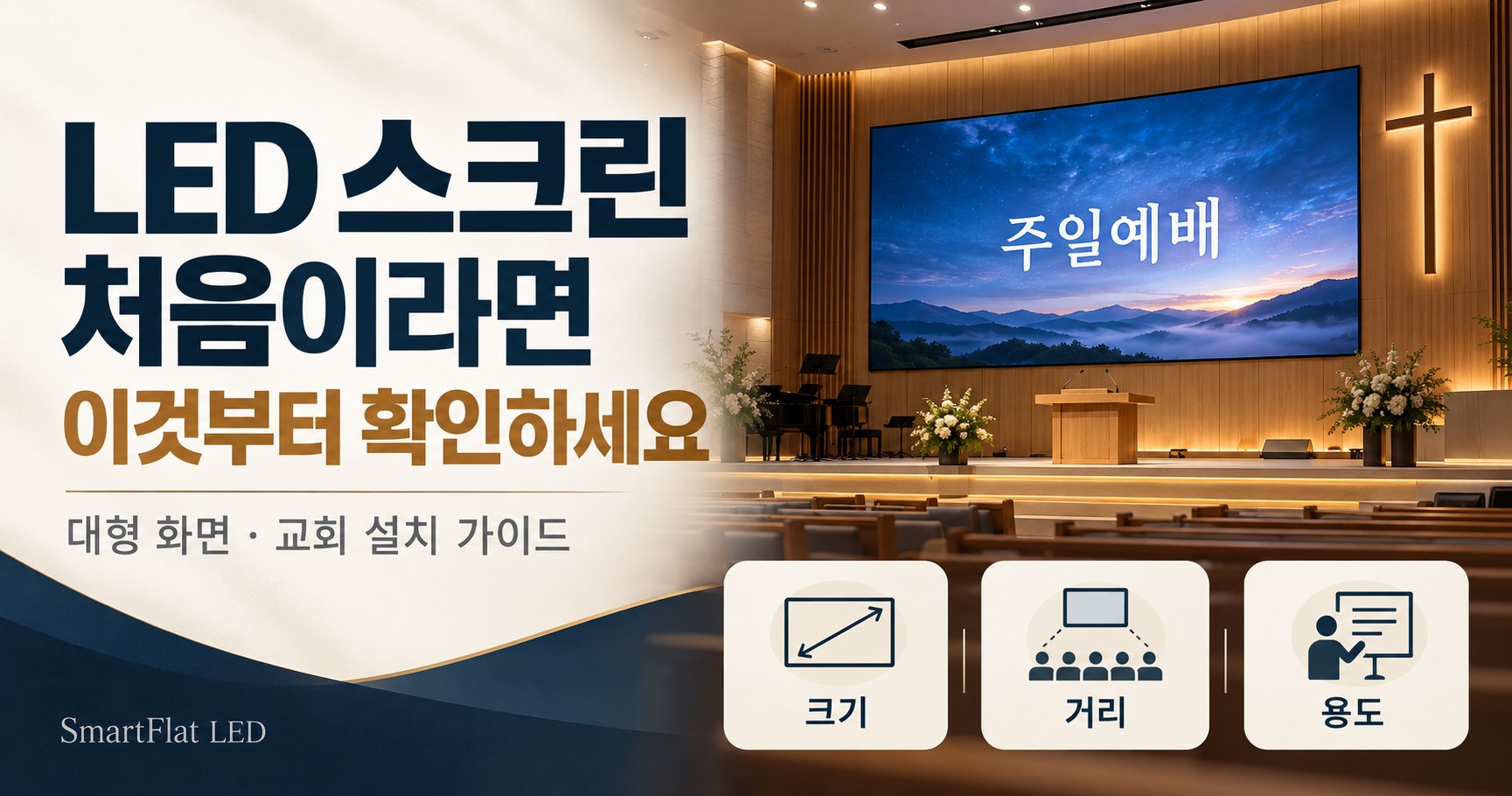 LED 스크린
처음이라면
이것부터 확인하세요

대형 화면 · 교회 설치 가이드

SmartFlat LED

주일예배

크기

거리

용도